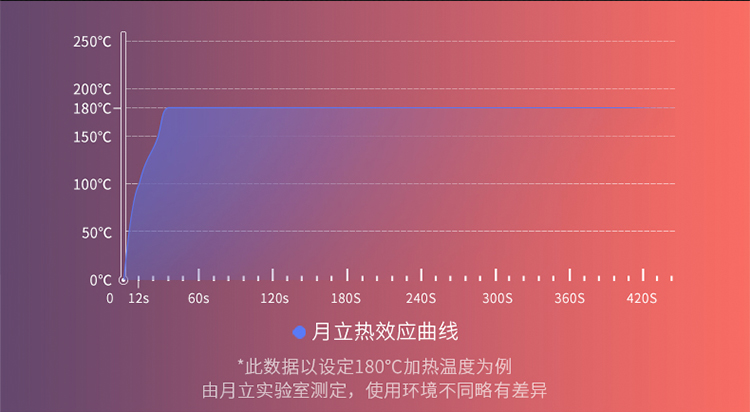 250°C
200°C
180°C
150°C
100°C
50°C
0°C
0 12s 60s 120s 180S 240S 300S 360S 420S

月立热效应曲线

*此数据以设定180°C加热温度为例
由月立实验室测定，使用环境不同略有差异